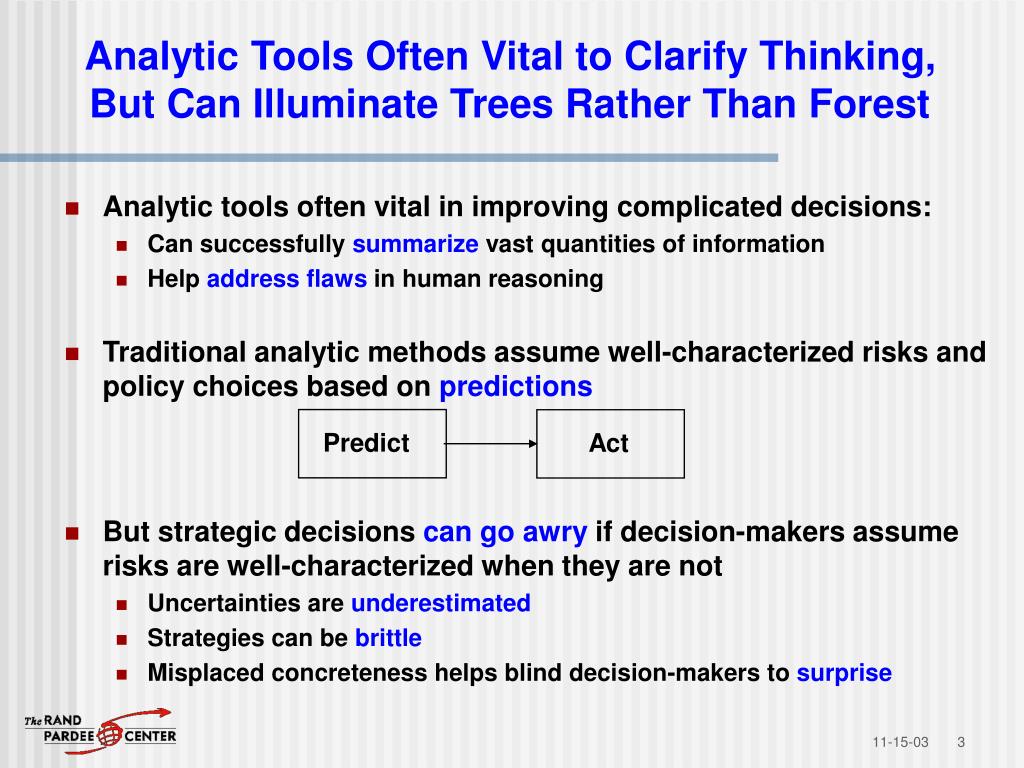 Analytic Tools Often Vital to Clarify Thinking, But Can Illuminate Trees Rather Than Forest

Analytic tools often vital in improving complicated decisions:
Can successfully summarize vast quantities of information
Help address flaws in human reasoning

Traditional analytic methods assume well-characterized risks and policy choices based on predictions

Predict

Act

But strategic decisions can go awry if decision-makers assume risks are well-characterized when they are not
Uncertainties are underestimated
Strategies can be brittle
Misplaced concreteness helps blind decision-makers to surprise

The RAND PARDEE CENTER

11-15-03 3